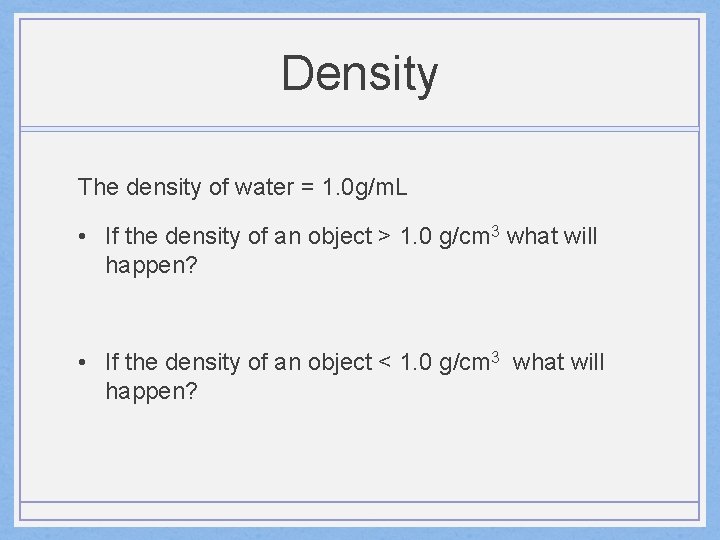 Density

The density of water = 1.0g/mL

• If the density of an object > 1.0 g/cm$^3$ what will happen?

• If the density of an object < 1.0 g/cm$^3$ what will happen?